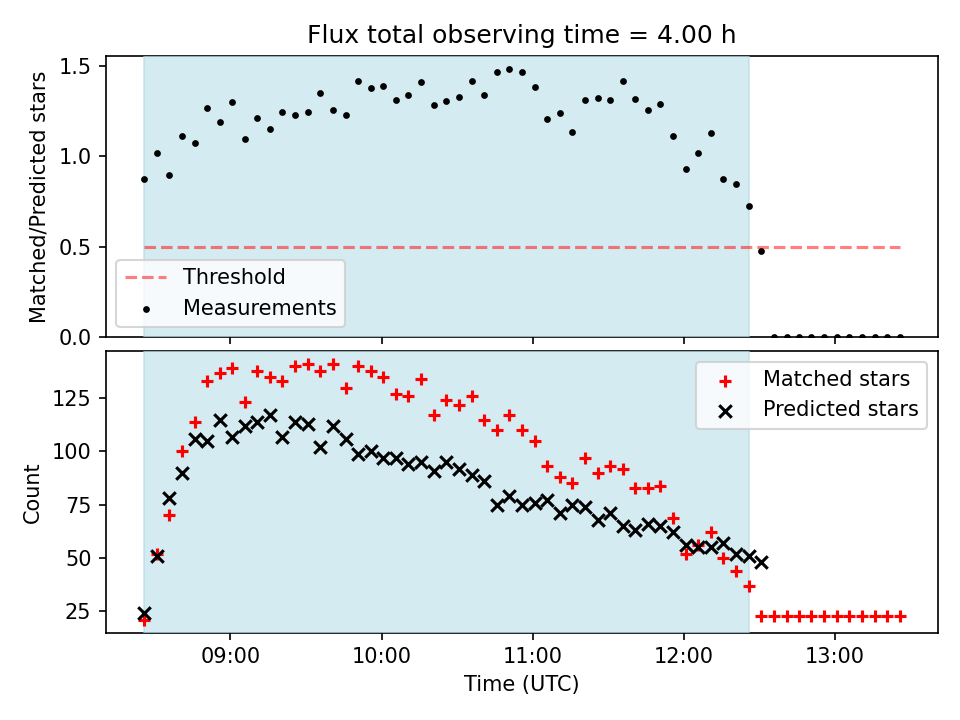 Flux total observing time = 4.00 h

Matched/Predicted stars

1.5
1.0
0.5
0.0

Threshold
Measurements

Count

125
100
75
50
25

Matched stars
Predicted stars

09:00
10:00
11:00
12:00
13:00

Time (UTC)